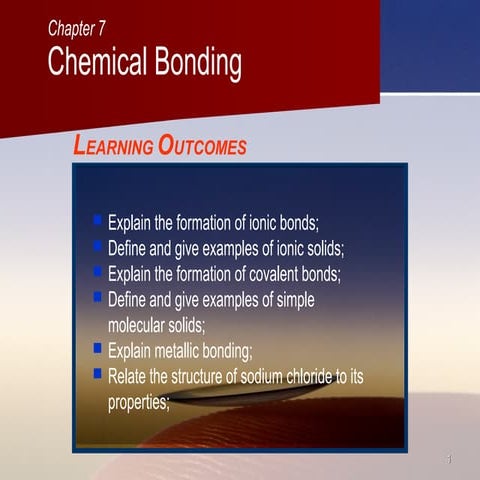 Chapter 7
Chemical Bonding

LEARNING OUTCOMES

- Explain the formation of ionic bonds;
- Define and give examples of ionic solids;
- Explain the formation of covalent bonds;
- Define and give examples of simple molecular solids;
- Explain metallic bonding;
- Relate the structure of sodium chloride to its properties;

1